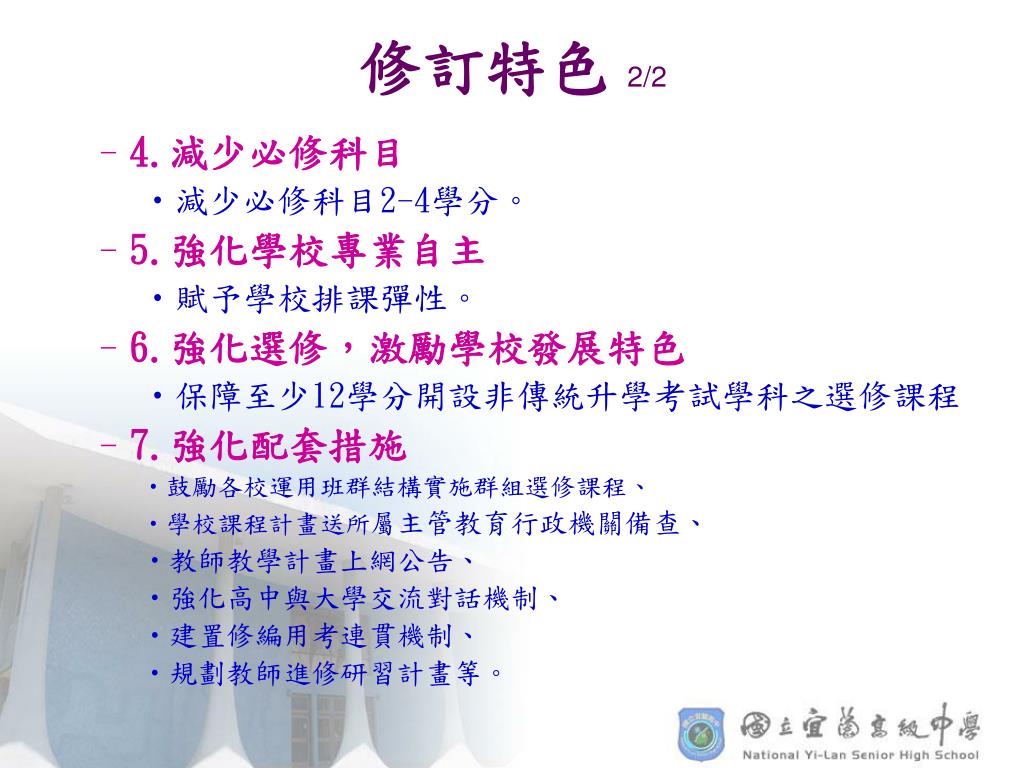 修訂特色 2/2

– 4. 減少必修科目
• 減少必修科目2-4學分。
– 5. 強化學校專業自主
• 賦予學校排課彈性。
– 6. 強化選修，激勵學校發展特色
• 保障至少12學分開設非傳統升學考試學科之選修課程
– 7. 強化配套措施
• 鼓勵各校運用班群結構實施群組選修課程、
• 學校課程計畫送所屬主管教育行政機關備查、
• 教師教學計畫上網公告、
• 強化高中與大學交流對話機制、
• 建置修編用考連貫機制、
• 規劃教師進修研習計畫等。

國立宜蘭高級中學
National Yi-Lan Senior High School